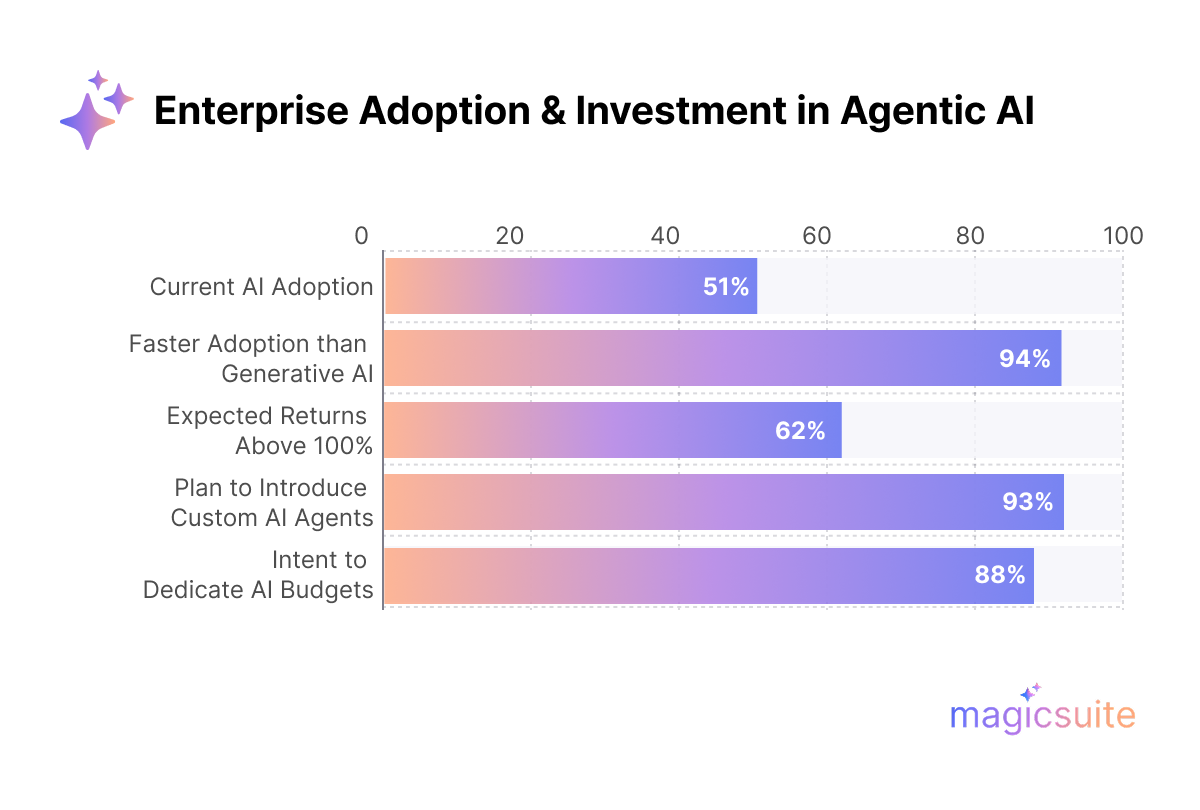 Enterprise Adoption & Investment in Agentic AI

0 20 40 60 80 100

Current AI Adoption 51%

Faster Adoption than Generative AI 94%

Expected Returns Above 100% 62%

Plan to Introduce Custom AI Agents 93%

Intent to Dedicate AI Budgets 88%

magicsuite